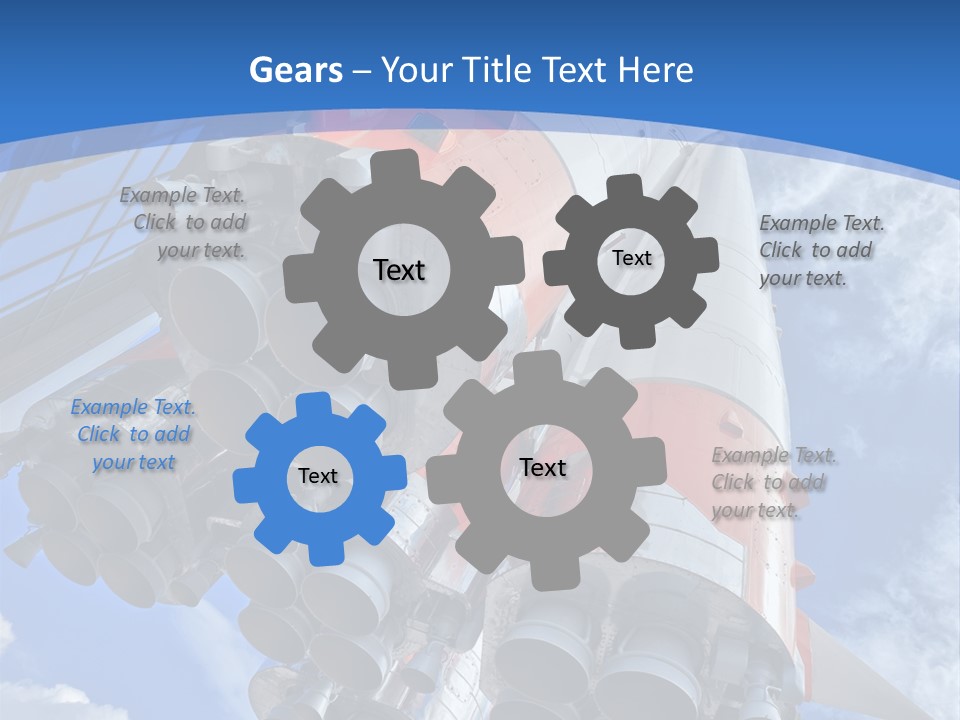 Gears – Your Title Text Here

Example Text. Click to add your text.

Text

Text

Example Text. Click to add your text.

Example Text. Click to add your text

Text

Text

Example Text. Click to add your text.